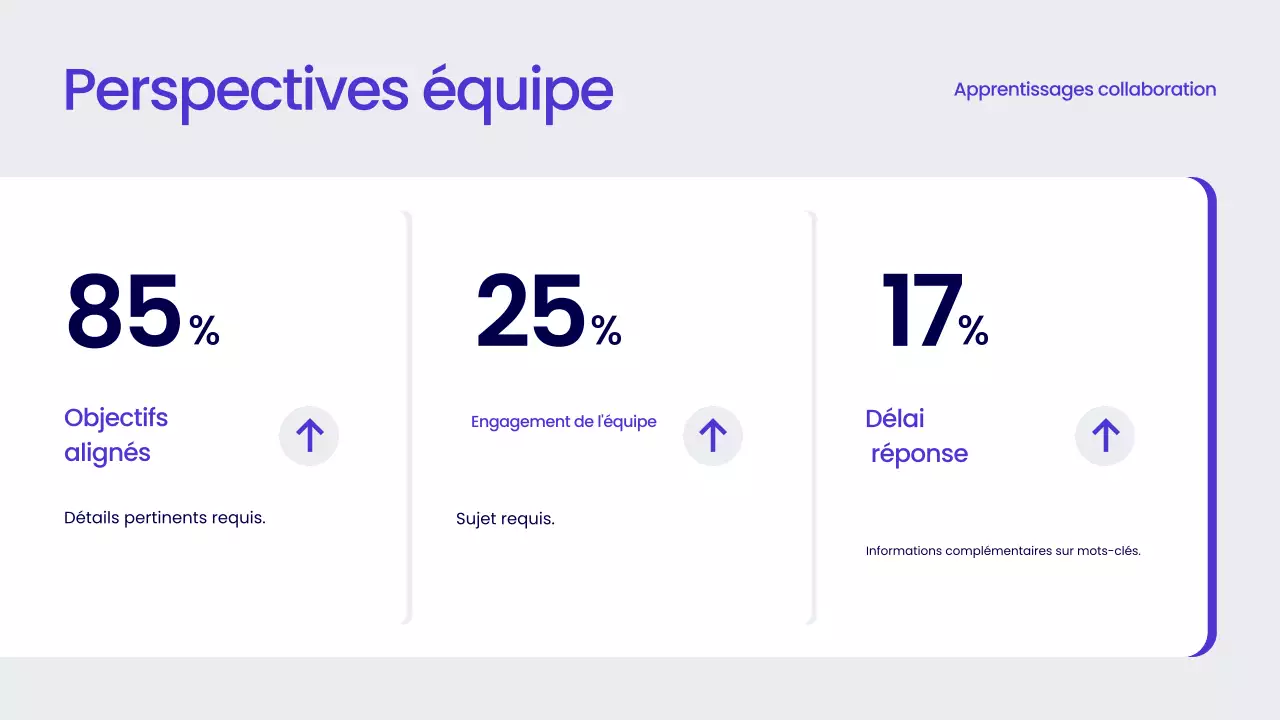 Perspectives équipe

Apprentissages collaboration

85%

Objectifs alignés

Détails pertinents requis.

25%

Engagement de l'équipe

Sujet requis.

17%

Délai réponse

Informations complémentaires sur mots-clés.